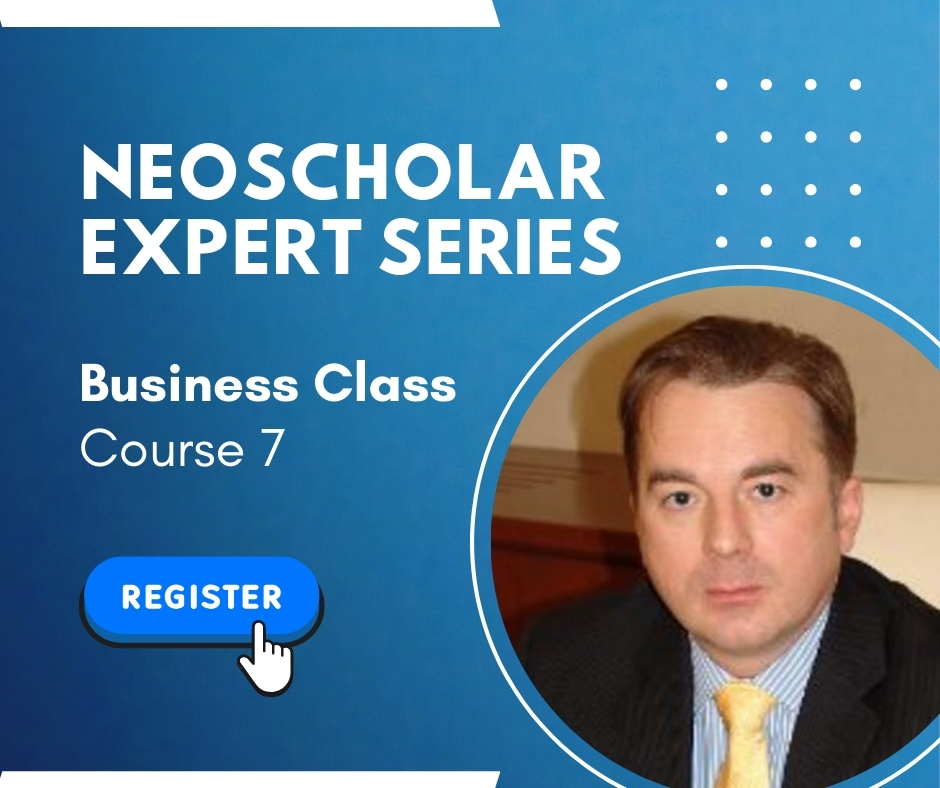 NEOSCHOLAR EXPERT SERIES

Business Class
Course 7

REGISTER